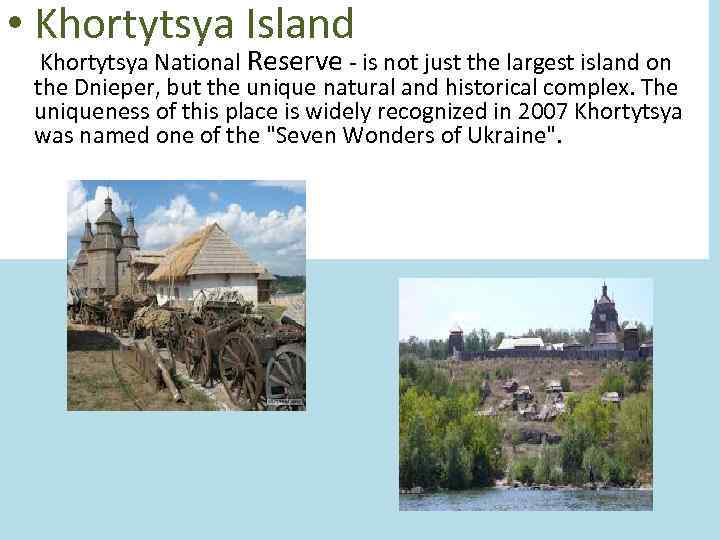 • Khortytsya Island

Khortytsya National Reserve - is not just the largest island on the Dnieper, but the unique natural and historical complex. The uniqueness of this place is widely recognized in 2007 Khortytsya was named one of the "Seven Wonders of Ukraine".